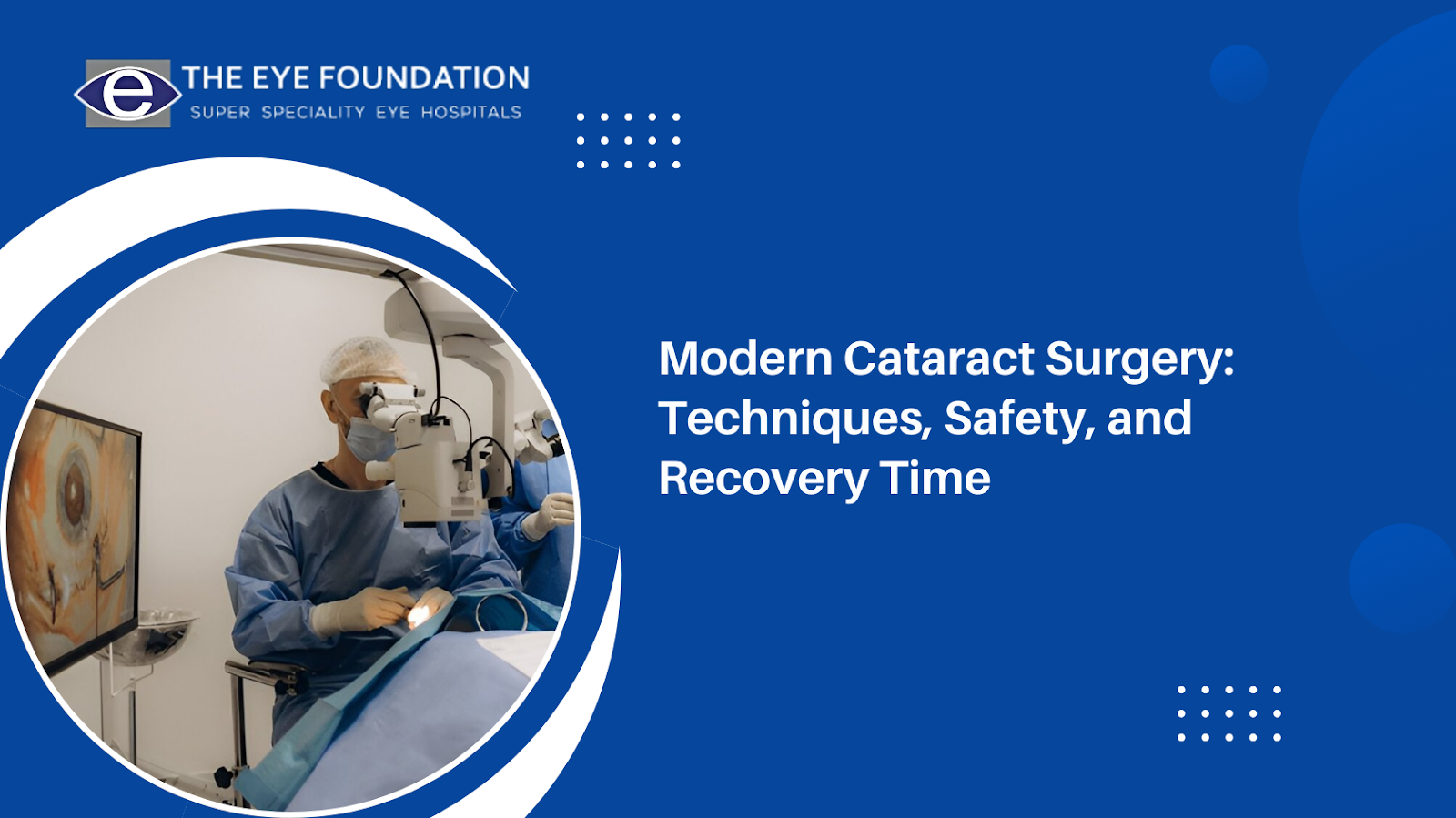 e THE EYE FOUNDATION
SUPER SPECIALITY EYE HOSPITALS

Modern Cataract Surgery: Techniques, Safety, and Recovery Time